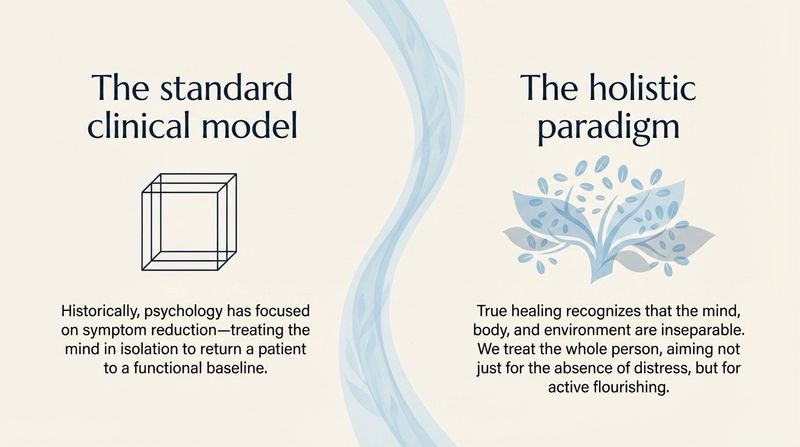 The standard clinical model

Historically, psychology has focused on symptom reduction—treating the mind in isolation to return a patient to a functional baseline.

The holistic paradigm

True healing recognizes that the mind, body, and environment are inseparable. We treat the whole person, aiming not just for the absence of distress, but for active flourishing.